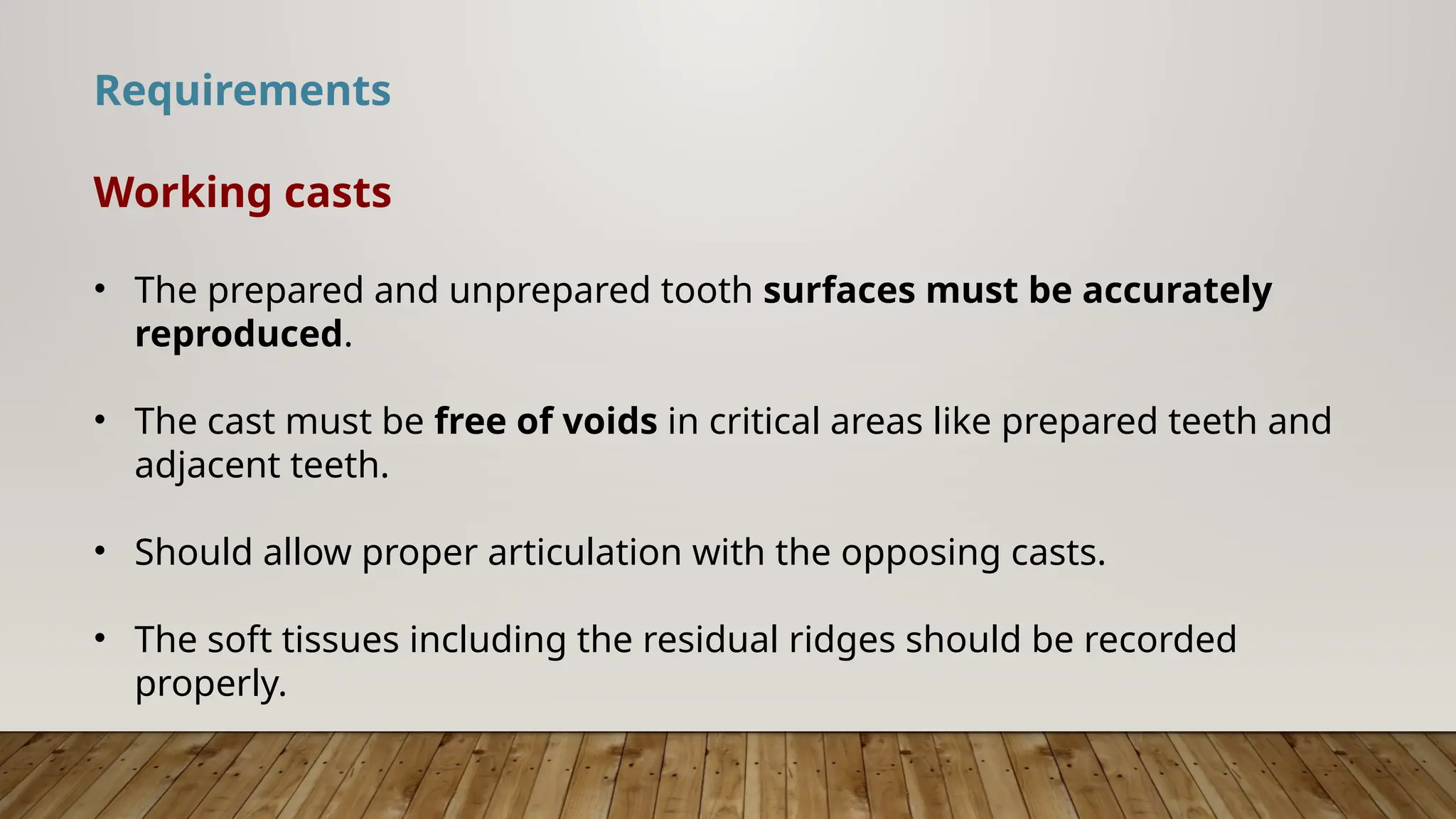 Requirements

Working casts

• The prepared and unprepared tooth surfaces must be accurately reproduced.

• The cast must be free of voids in critical areas like prepared teeth and adjacent teeth.

• Should allow proper articulation with the opposing casts.

• The soft tissues including the residual ridges should be recorded properly.